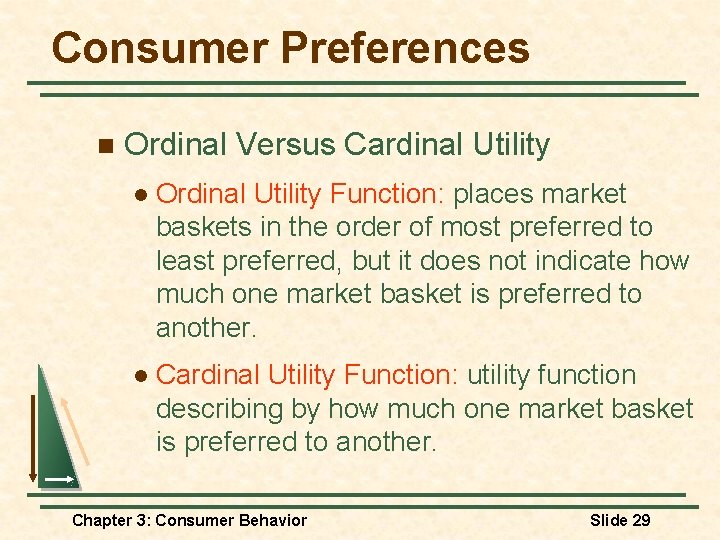 Consumer Preferences

Ordinal Versus Cardinal Utility

Ordinal Utility Function: places market baskets in the order of most preferred to least preferred, but it does not indicate how much one market basket is preferred to another.

Cardinal Utility Function: utility function describing by how much one market basket is preferred to another.

Chapter 3: Consumer Behavior

Slide 29